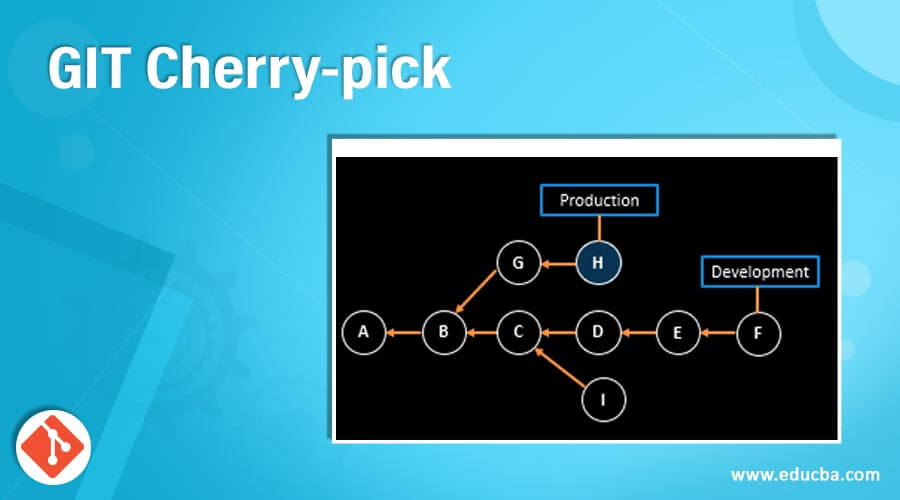 GIT Cherry-pick

Production

G

H

Development

A

B

C

D

E

F

I

www.educba.com